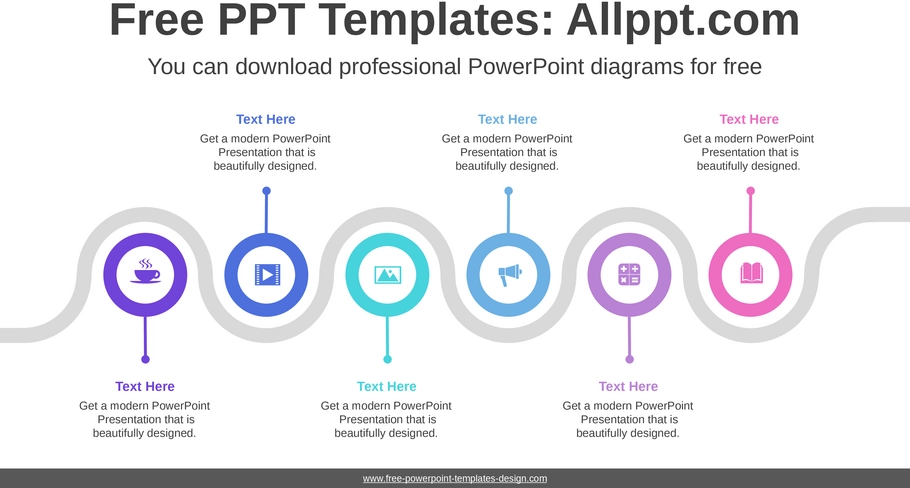 Free PPT Templates: Allppt.com

You can download professional PowerPoint diagrams for free

Text Here
Get a modern PowerPoint Presentation that is beautifully designed.

Text Here
Get a modern PowerPoint Presentation that is beautifully designed.

Text Here
Get a modern PowerPoint Presentation that is beautifully designed.

Text Here
Get a modern PowerPoint Presentation that is beautifully designed.

Text Here
Get a modern PowerPoint Presentation that is beautifully designed.

Text Here
Get a modern PowerPoint Presentation that is beautifully designed.

www.free-powerpoint-templates-design.com